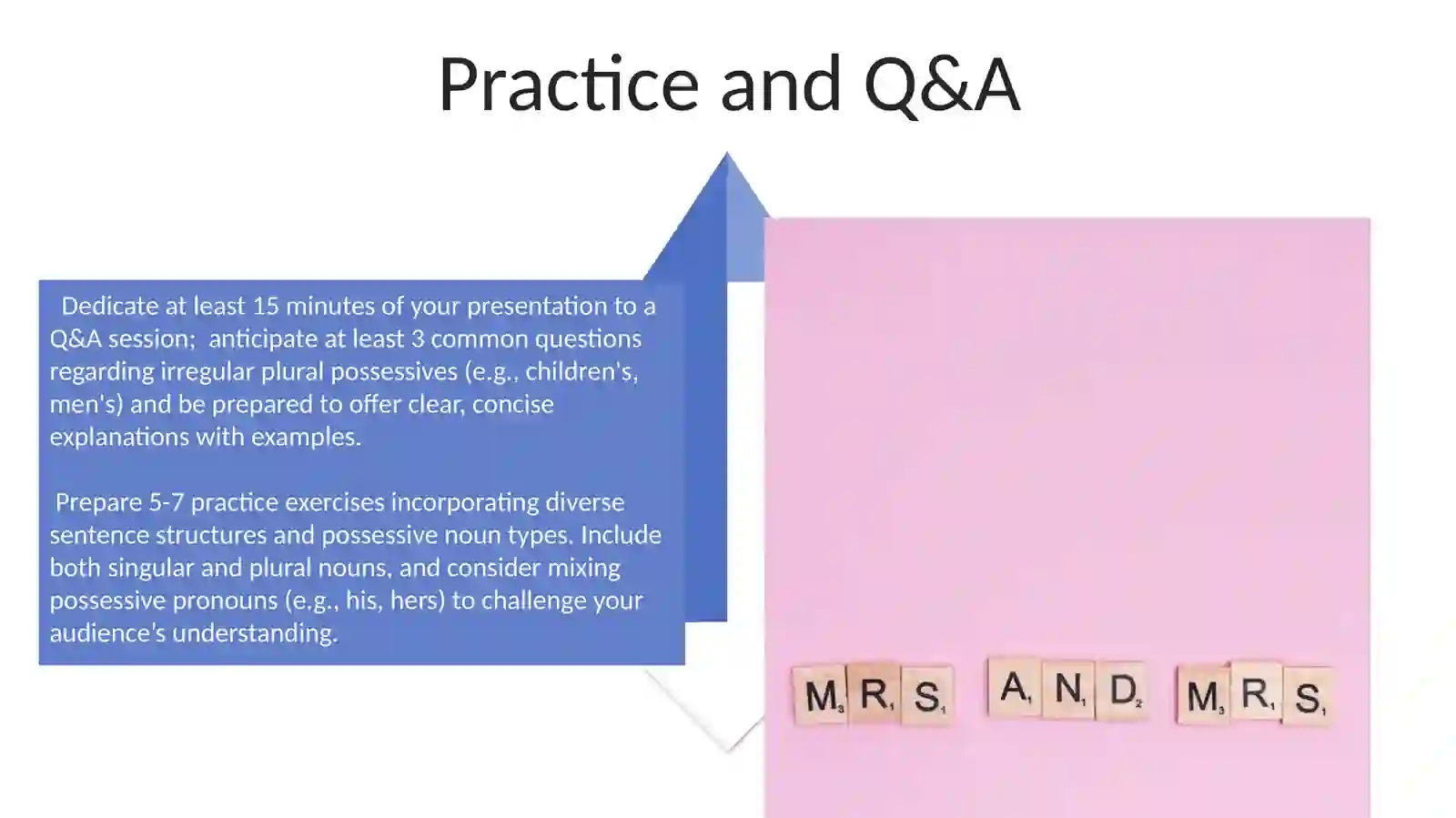 Practice and Q&A

Dedicate at least 15 minutes of your presentation to a Q&A session; anticipate at least 3 common questions regarding irregular plural possessives (e.g., children's, men's) and be prepared to offer clear, concise explanations with examples.

Prepare 5-7 practice exercises incorporating diverse sentence structures and possessive noun types. Include both singular and plural nouns, and consider mixing possessive pronouns (e.g., his, hers) to challenge your audience's understanding.

MRS AND MRS